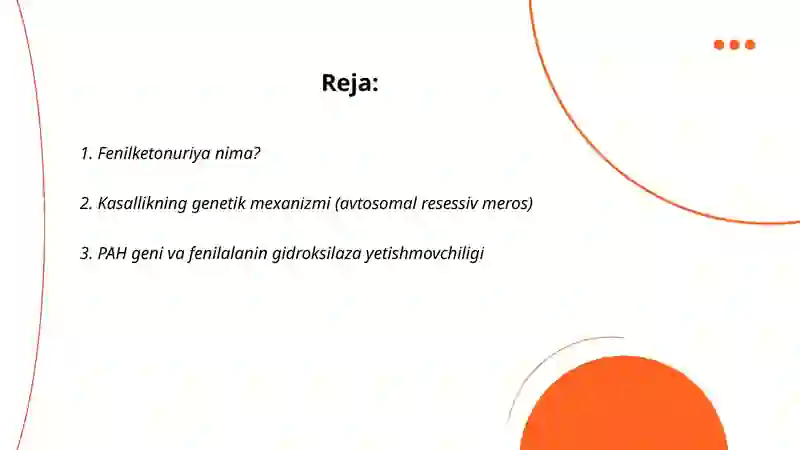 Reja:

1. Fenilketonuriya nima?

2. Kasallikning genetik mexanizmi (avtosomal resessiv meros)

3. PAH geni va fenilalanin gidroksilaza yetishmovchiligi